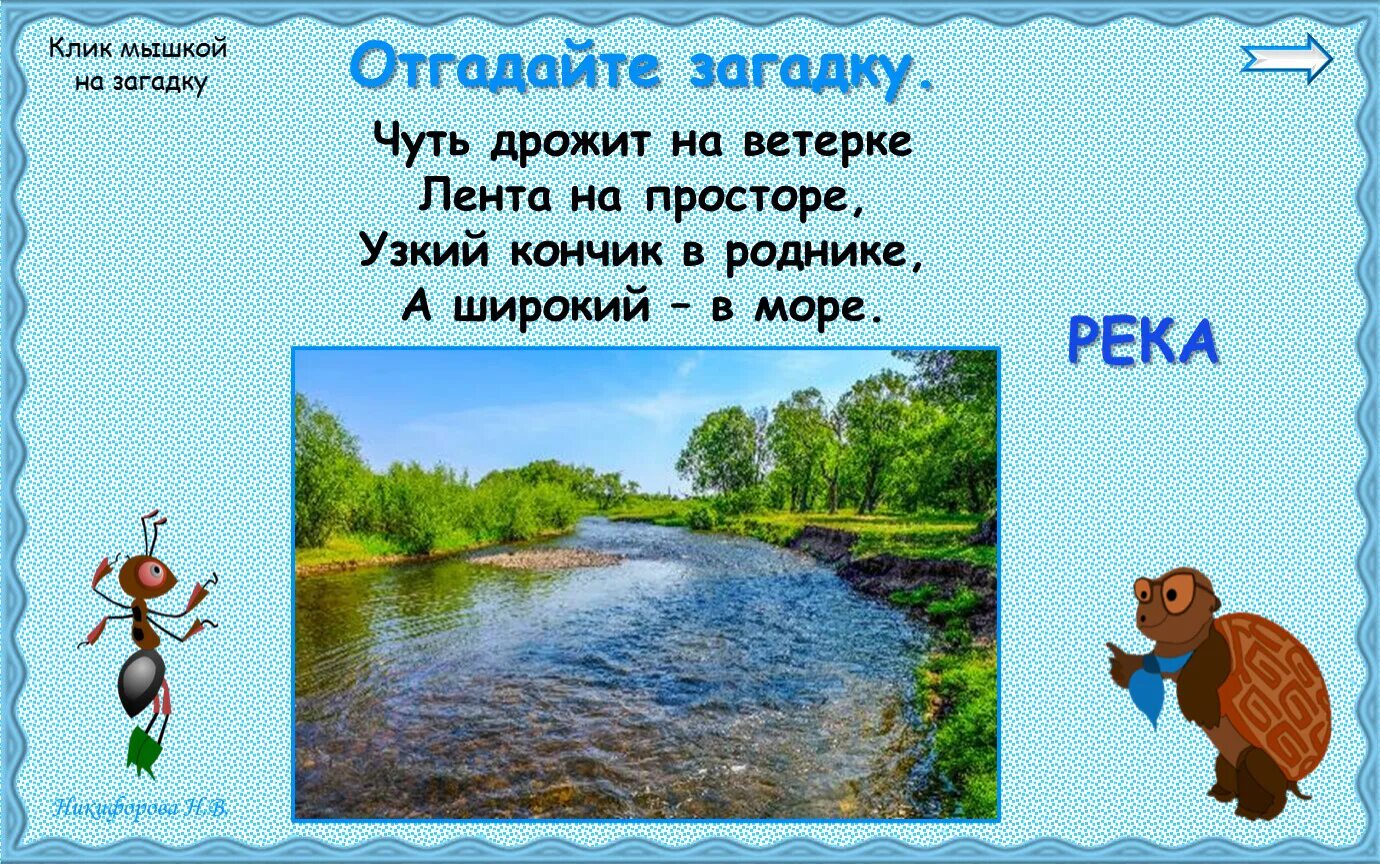 Клик мышкой на загадку

Отгадайте загадку.

Чуть дрожит на ветерке
Лента на просторе,
Узкий кончик в роднике,
А широкий – в море.

РЕКА

Никифорова Н.В.